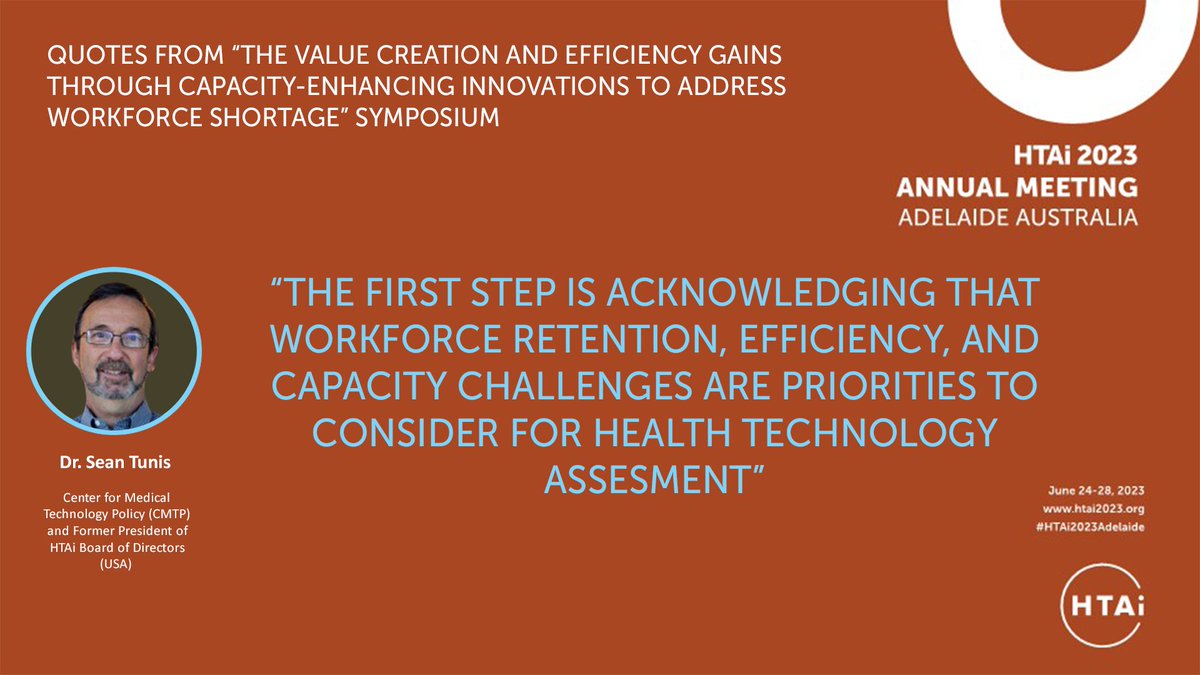 QUOTES FROM "THE VALUE CREATION AND EFFICIENCY GAINS THROUGH CAPACITY-ENHANCING INNOVATIONS TO ADDRESS WORKFORCE SHORTAGE" SYMPOSIUM

HTAi 2023
ANNUAL MEETING
ADELAIDE AUSTRALIA

"THE FIRST STEP IS ACKNOWLEDGING THAT WORKFORCE RETENTION, EFFICIENCY, AND CAPACITY CHALLENGES ARE PRIORITIES TO CONSIDER FOR HEALTH TECHNOLOGY ASSESMENT"

Dr. Sean Tunis

Center for Medical Technology Policy (CMTP) and Former President of HTAi Board of Directors (USA)

June 24-28, 2023
www.htai2023.org
#HTAi2023Adelaide

HTAi